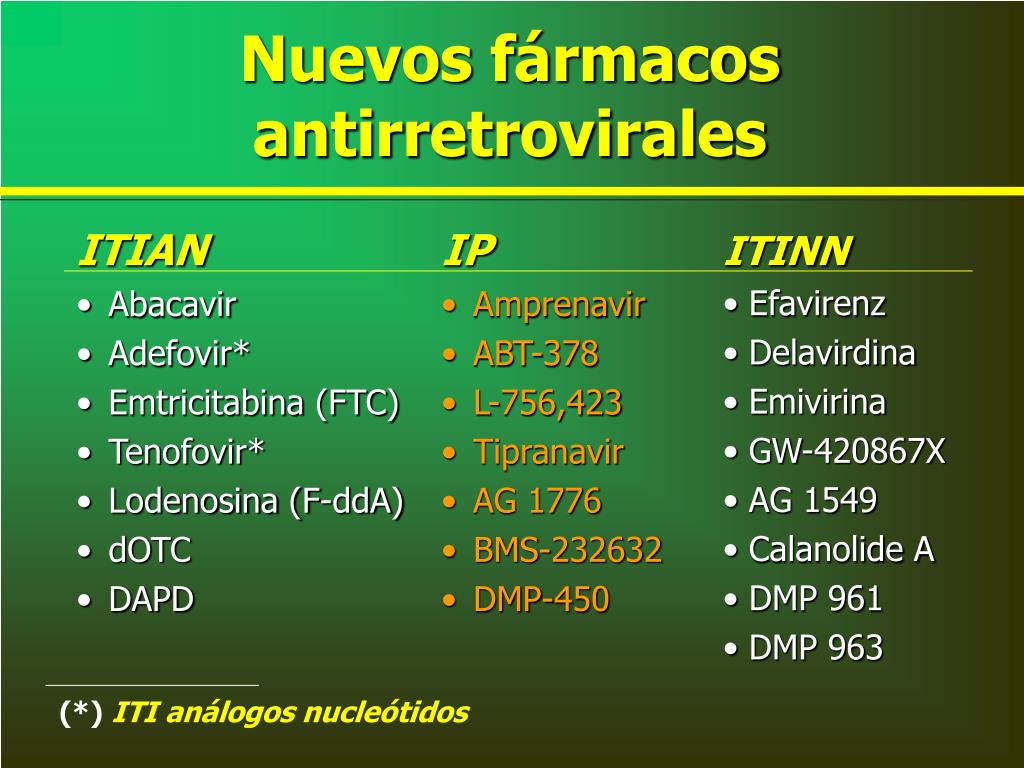 Nuevos fármacos antirretrovirales

ITIAN
• Abacavir
• Adefovir*
• Emtricitabina (FTC)
• Tenofovir*
• Lodenosina (F-ddA)
• dOTC
• DAPD

IP
• Amprenavir
• ABT-378
• L-756,423
• Tipranavir
• AG 1776
• BMS-232632
• DMP-450

ITINN
• Efavirenz
• Delavirdina
• Emivirina
• GW-420867X
• AG 1549
• Calanolide A
• DMP 961
• DMP 963

(*) ITI análogos nucleótidos